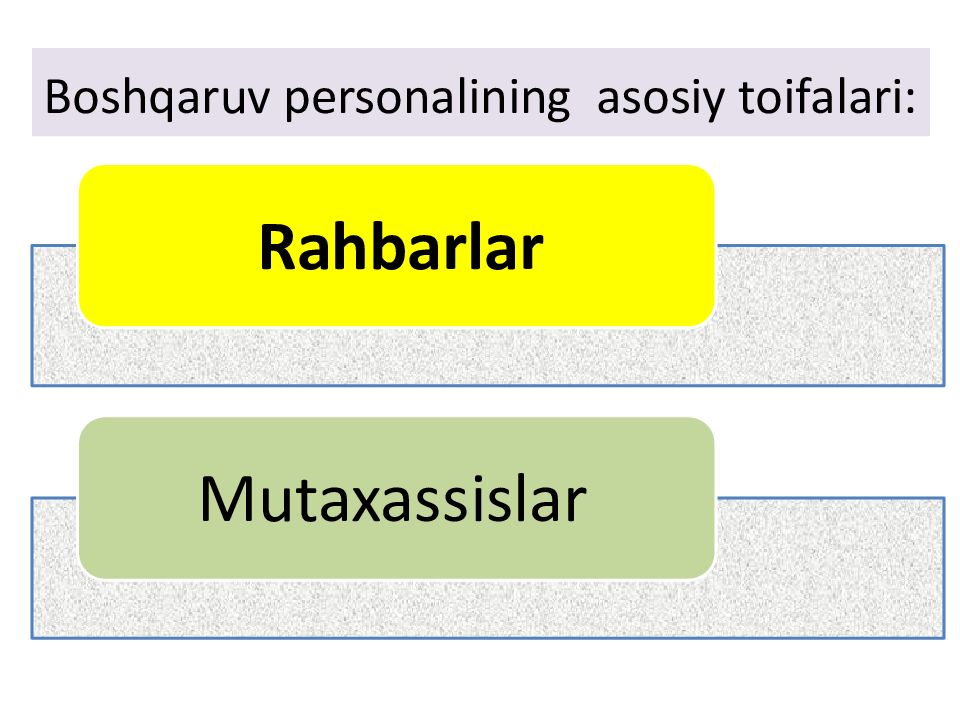 Boshqaruv personalining asosiy toifalari:

Rahbarlar

Mutaxassislar